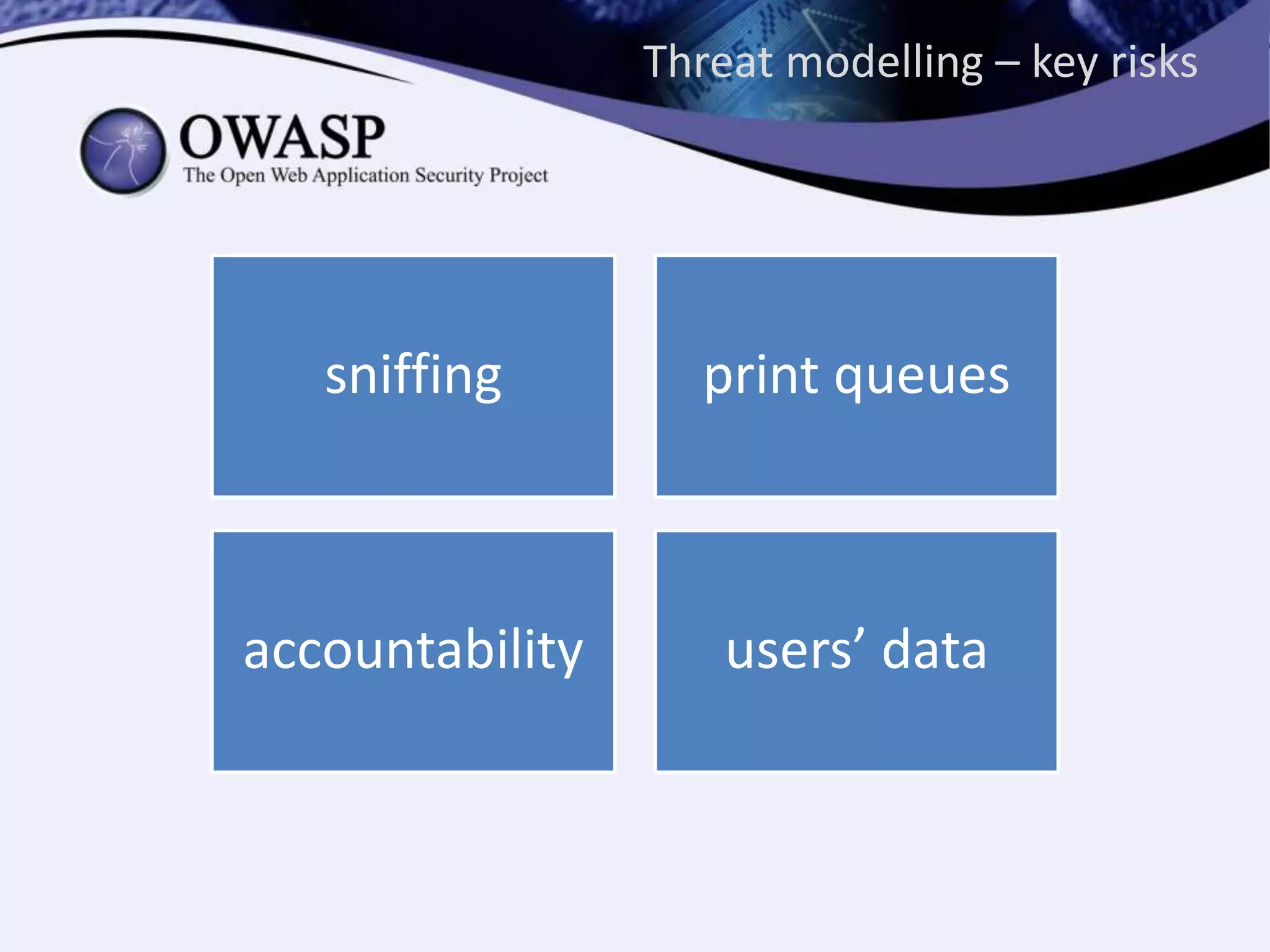 Threat modelling – key risks

OWASP
The Open Web Application Security Project

sniffing

print queues

accountability

users’ data